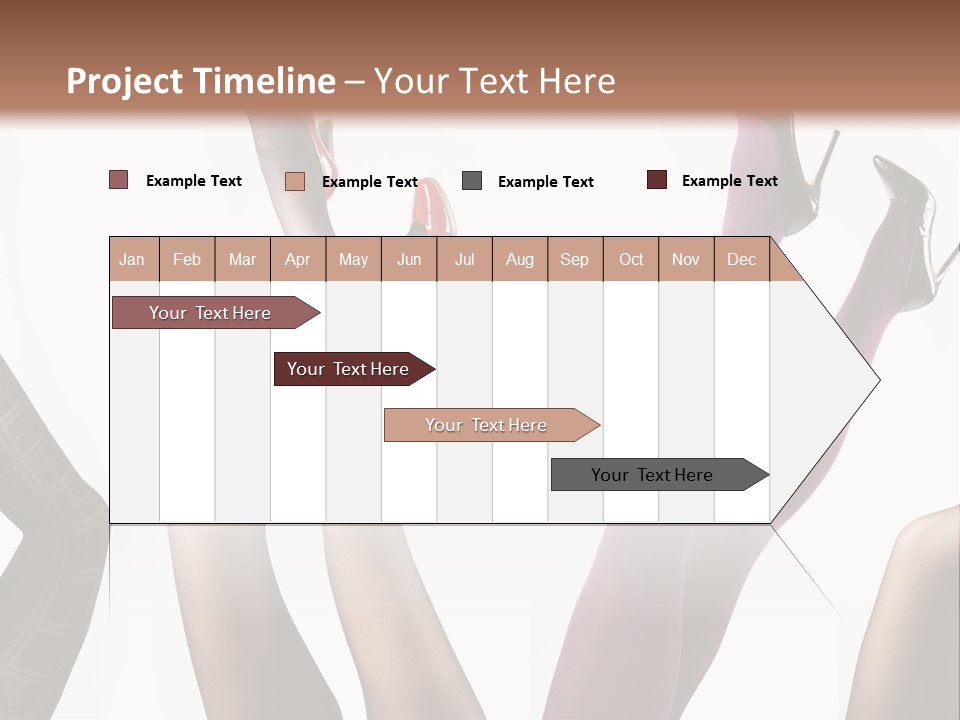 Project Timeline – Your Text Here

Example Text
Example Text
Example Text
Example Text

| Jan | Feb | Mar | Apr | May | Jun | Jul | Aug | Sep | Oct | Nov | Dec |
|---|---|---|---|---|---|---|---|---|---|---|---|

Your Text Here
Your Text Here
Your Text Here
Your Text Here